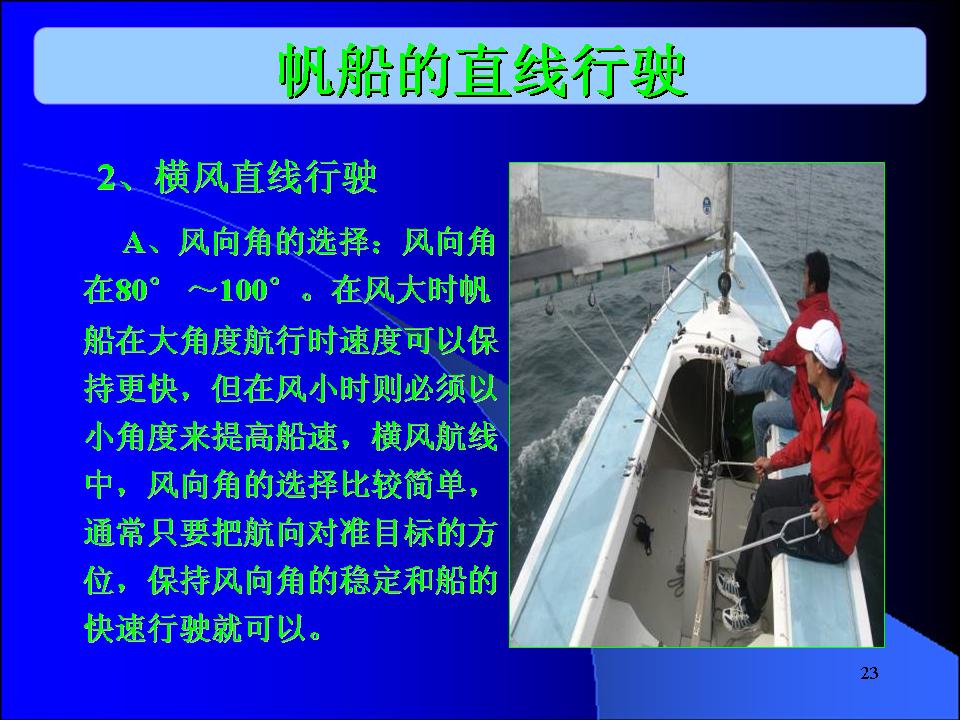 帆船的直线行驶

2、横风直线行驶

A、风向角的选择：风向角在80° ～100°。在风大时帆船在大角度航行时速度可以保持更快，但在风小时则必须以小角度来提高船速，横风航线中，风向角的选择比较简单，通常只要把航向对准目标的方位，保持风向角的稳定和船的快速行驶就可以。

23